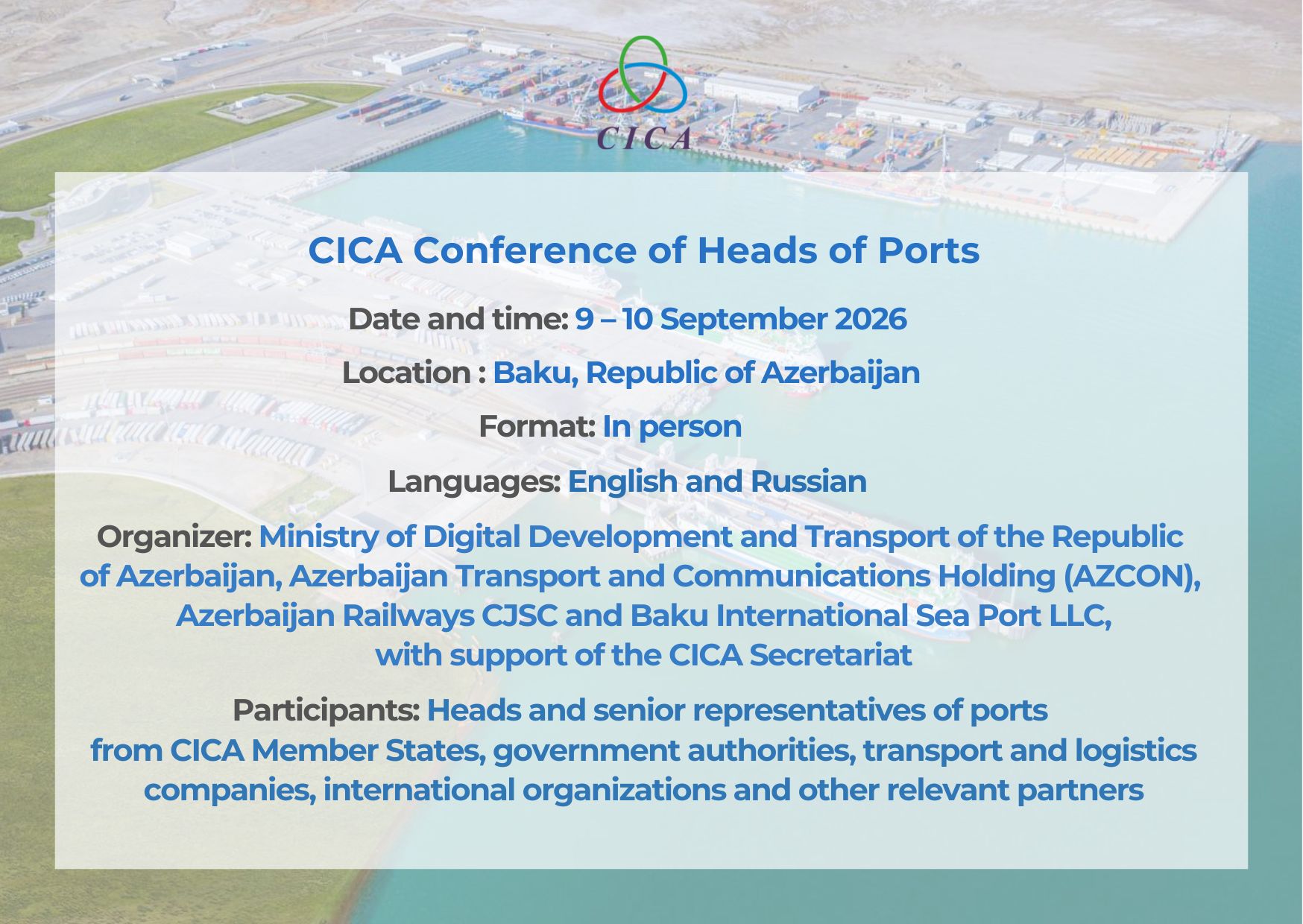 CICA

CICA Conference of Heads of Ports

Date and time: 9 – 10 September 2026

Location : Baku, Republic of Azerbaijan

Format: In person

Languages: English and Russian

Organizer: Ministry of Digital Development and Transport of the Republic of Azerbaijan, Azerbaijan Transport and Communications Holding (AZCON), Azerbaijan Railways CJSC and Baku International Sea Port LLC, with support of the CICA Secretariat

Participants: Heads and senior representatives of ports from CICA Member States, government authorities, transport and logistics companies, international organizations and other relevant partners